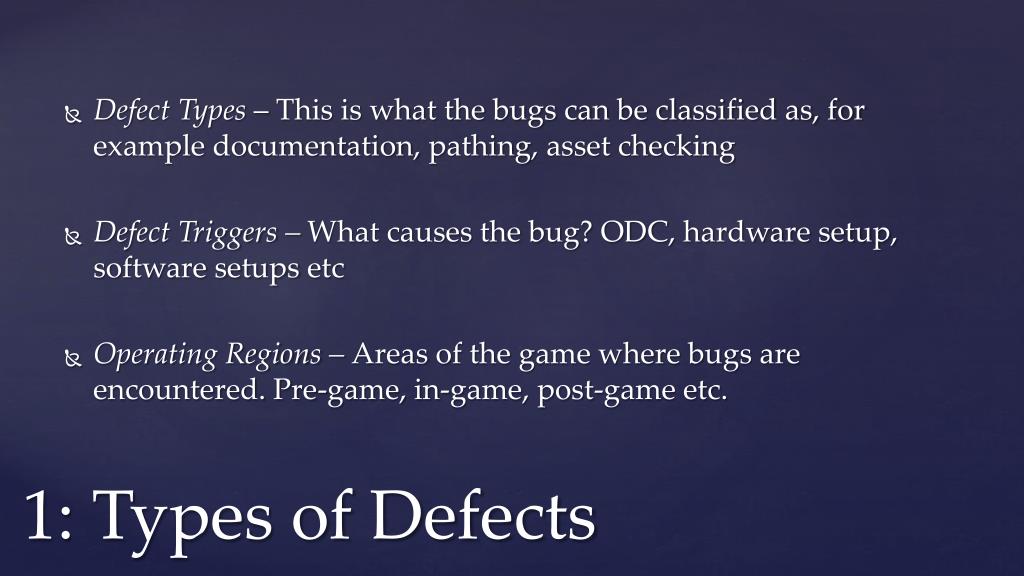 Defect Types – This is what the bugs can be classified as, for example documentation, pathing, asset checking

Defect Triggers – What causes the bug? ODC, hardware setup, software setups etc

Operating Regions – Areas of the game where bugs are encountered. Pre-game, in-game, post-game etc.

1: Types of Defects